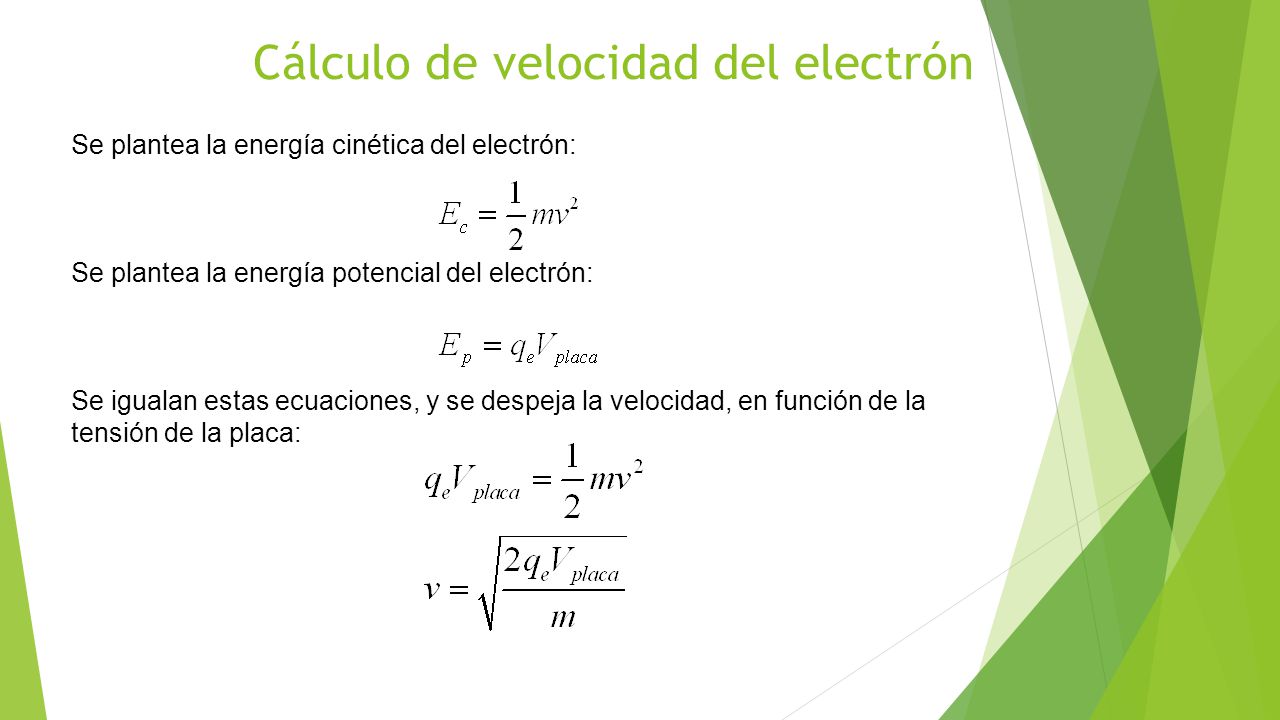 Cálculo de velocidad del electrón

Se plantea la energía cinética del electrón:

$E_c = \frac{1}{2}mv^2$

Se plantea la energía potencial del electrón:

$E_p = q_e V_{placa}$

Se igualan estas ecuaciones, y se despeja la velocidad, en función de la tensión de la placa:

$q_e V_{placa} = \frac{1}{2}mv^2$

$v = \sqrt{\frac{2q_e V_{placa}}{m}}$